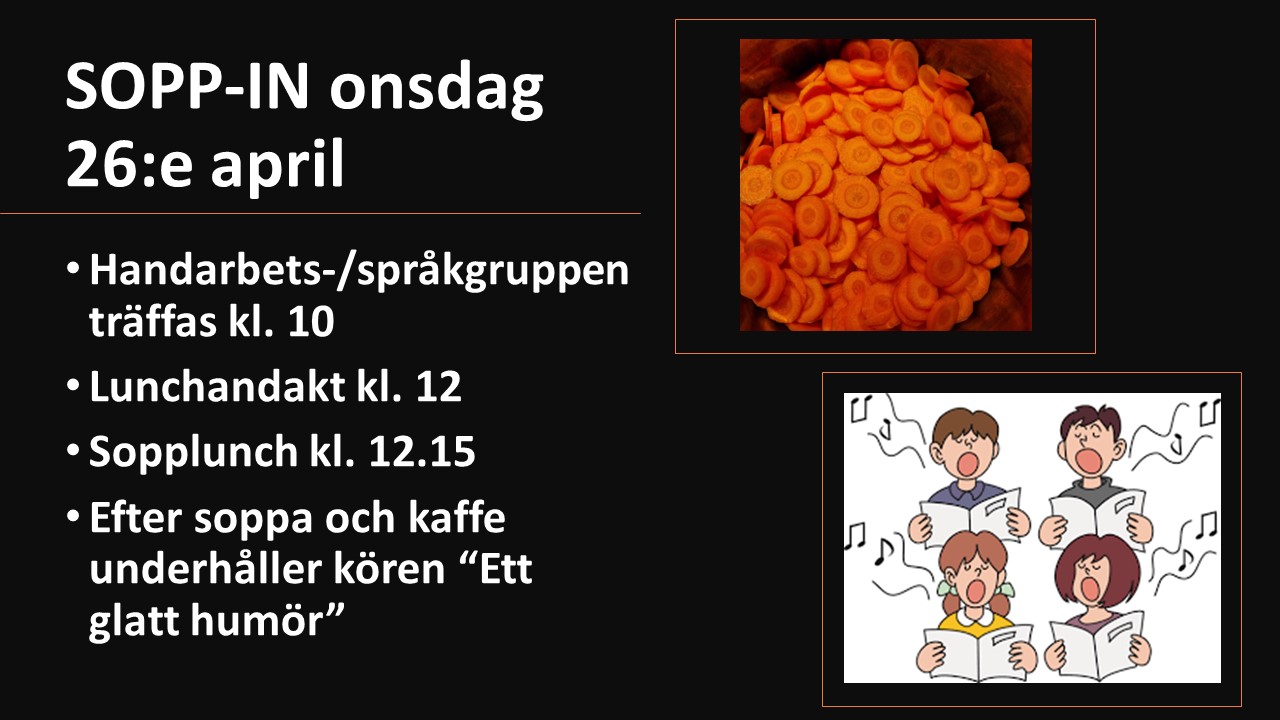 SOPP-IN onsdag 26:e april

• Handarbets-/språkgruppen träffas kl. 10
• Lunchandakt kl. 12
• Sopplunch kl. 12.15
• Efter soppa och kaffe underhåller kören “Ett glatt humör”